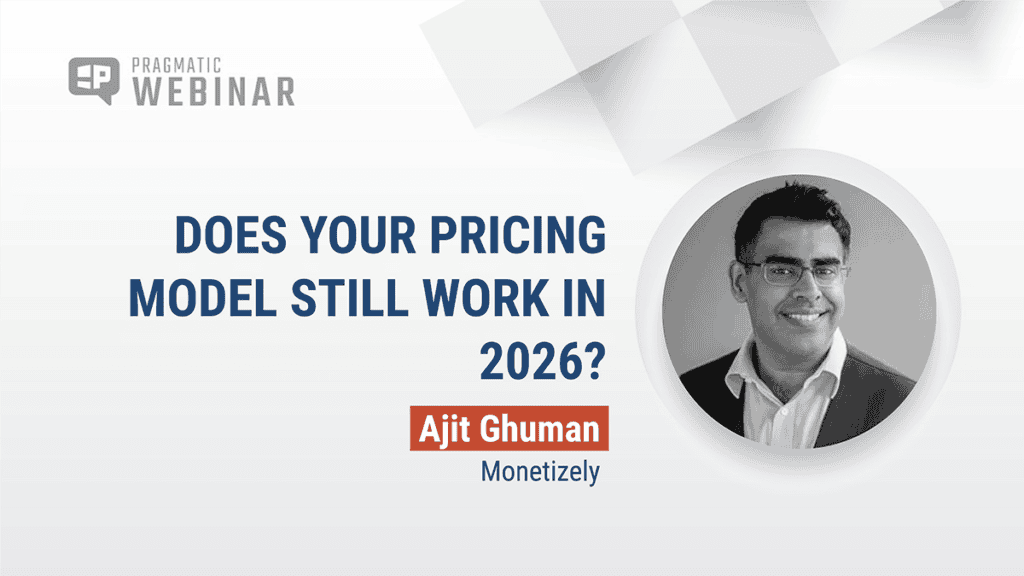 PRAGMATIC
WEBINAR

DOES YOUR PRICING MODEL STILL WORK IN 2026?

Ajit Ghuman
Monetizely